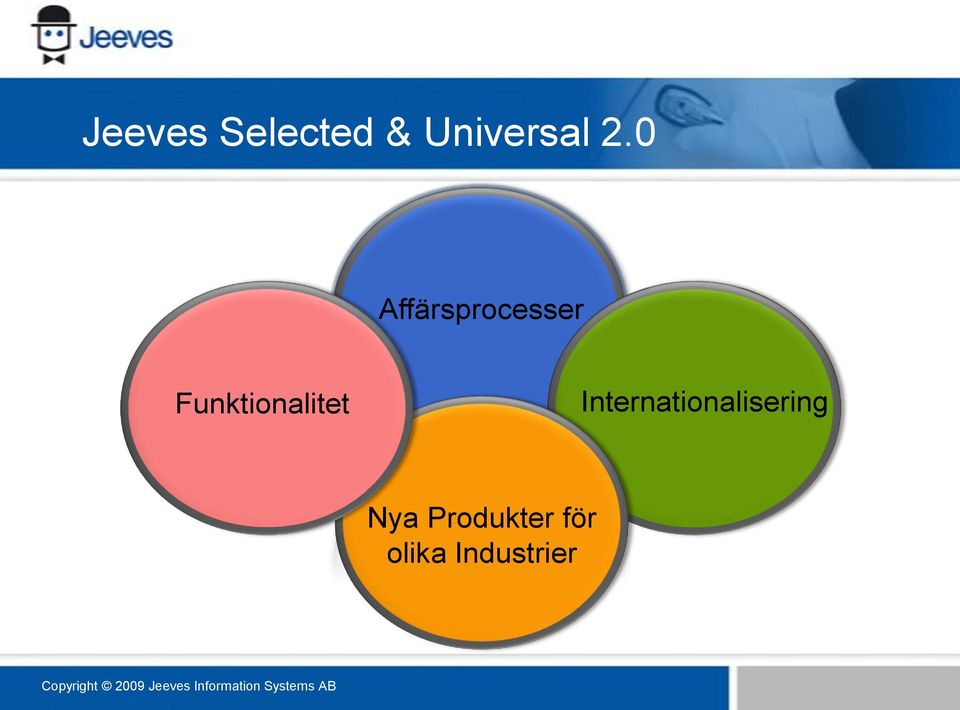 Jeeves

Jeeves Selected & Universal 2.0

Affärsprocesser

Funktionalitet

Internationalisering

Nya Produkter för olika Industrier

Copyright © 2009 Jeeves Information Systems AB